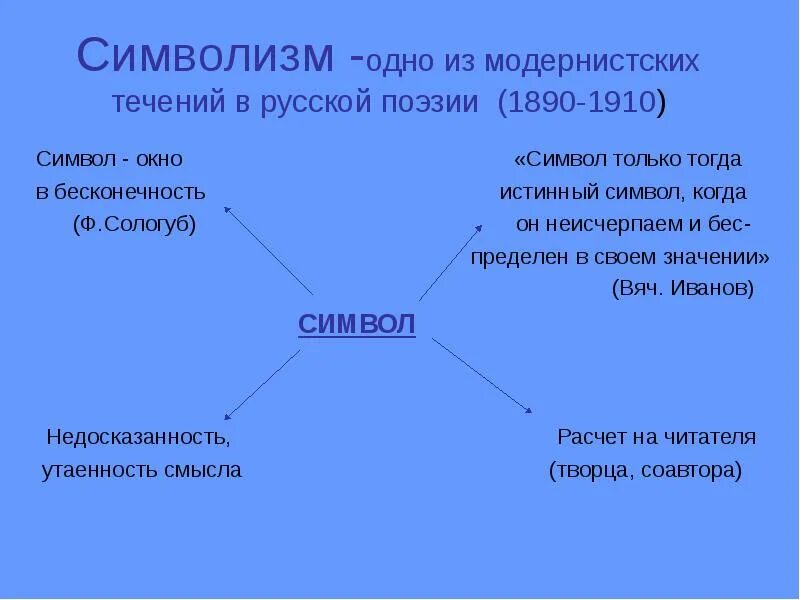 Символизм -одно из модернистских течений в русской поэзии (1890-1910)

Символ - окно в бесконечность (Ф.Сологуб)

«Символ только тогда истинный символ, когда он неисчерпаем и беспределен в своем значении» (Вяч. Иванов)

СИМВОЛ

Недосказанность, утаенность смысла

Расчет на читателя (творца, соавтора)